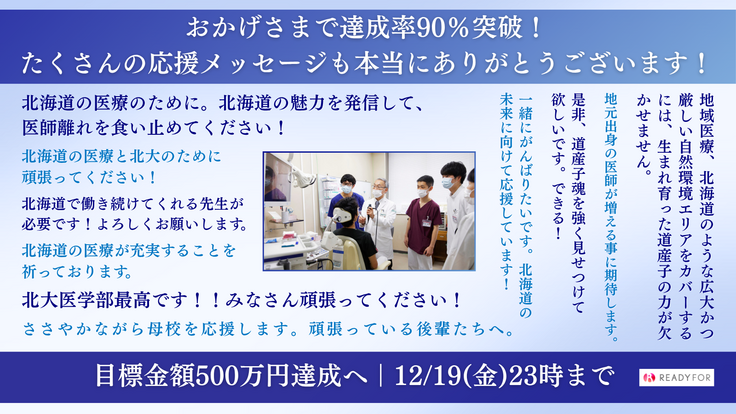 おかげさまで達成率90%突破！
たくさんの応援メッセージも本当にありがとうございます！

北海道の医療のために。北海道の魅力を発信して、医師離れを食い止めてください！

北海道の医療と北大のために頑張ってください！

北海道で働き続けてくれる先生が必要です！よろしくお願いします。

北海道の医療が充実することを祈っております。

北大医学部最高です！！みなさん頑張ってください！

ささやかながら母校を応援します。頑張っている後輩たちへ。

地域医療、北海道のような広大かつ厳しい自然環境エリアをカバーするには、生まれ育った道産子の力が欠かせません。

地元出身の医師が増える事に期待します。

是非、道産子魂を強く見せつけて欲しいです。できる！

一緒にがんばりたいです。北海道の未来に向けて応援しています！

目標金額500万円達成へ｜12/19(金)23時まで

READYFOR